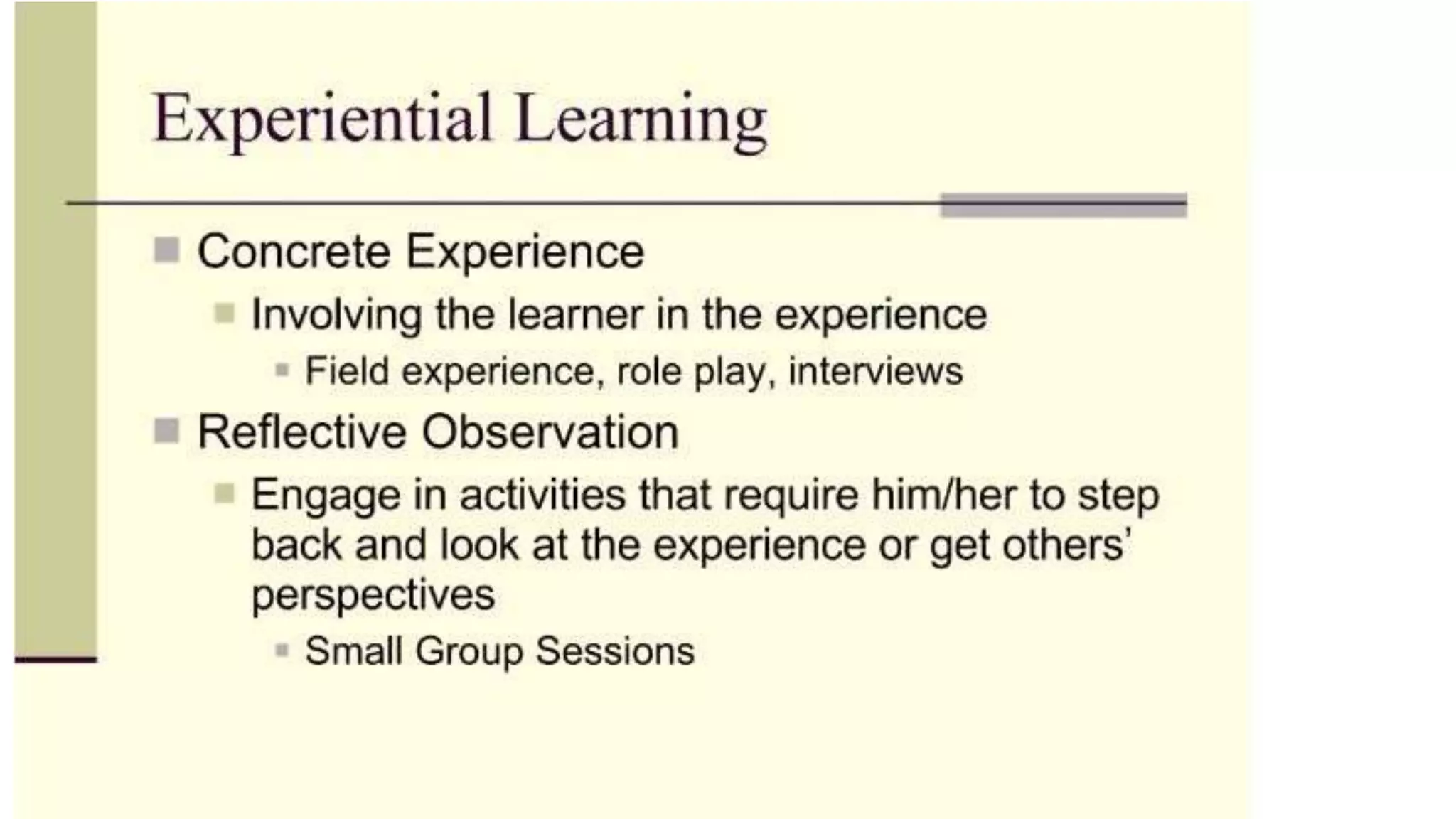 Experiential Learning

Concrete Experience

Involving the learner in the experience

Field experience, role play, interviews

Reflective Observation

Engage in activities that require him/her to step back and look at the experience or get others' perspectives

Small Group Sessions